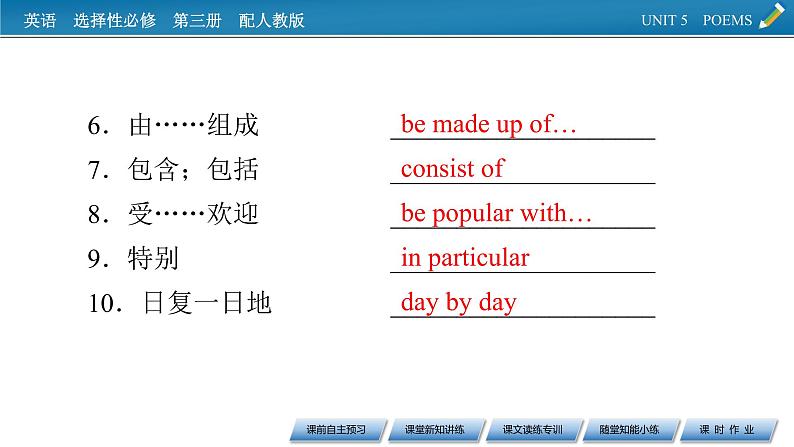 英语　选择性必修　第三册　配人教版

UNIT 5　POEMS

6．由……组成　be made up of…

7．包含；包括　consist of

8．受……欢迎　be popular with…

9．特别　in particular

10．日复一日地　day by day

课前自主预习　课堂新知讲练　课文读练专训　随堂知能小练　课 时 作 业